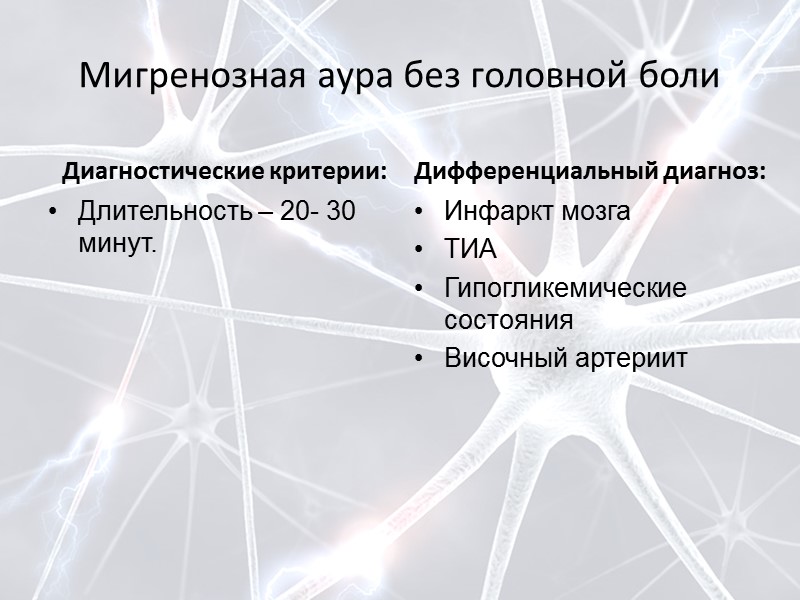 Мигренозная аура без головной боли

Диагностические критерии:

• Длительность – 20- 30 минут.

Дифференциальный диагноз:

• Инфаркт мозга
• ТИА
• Гипогликемические состояния
• Височный артериит